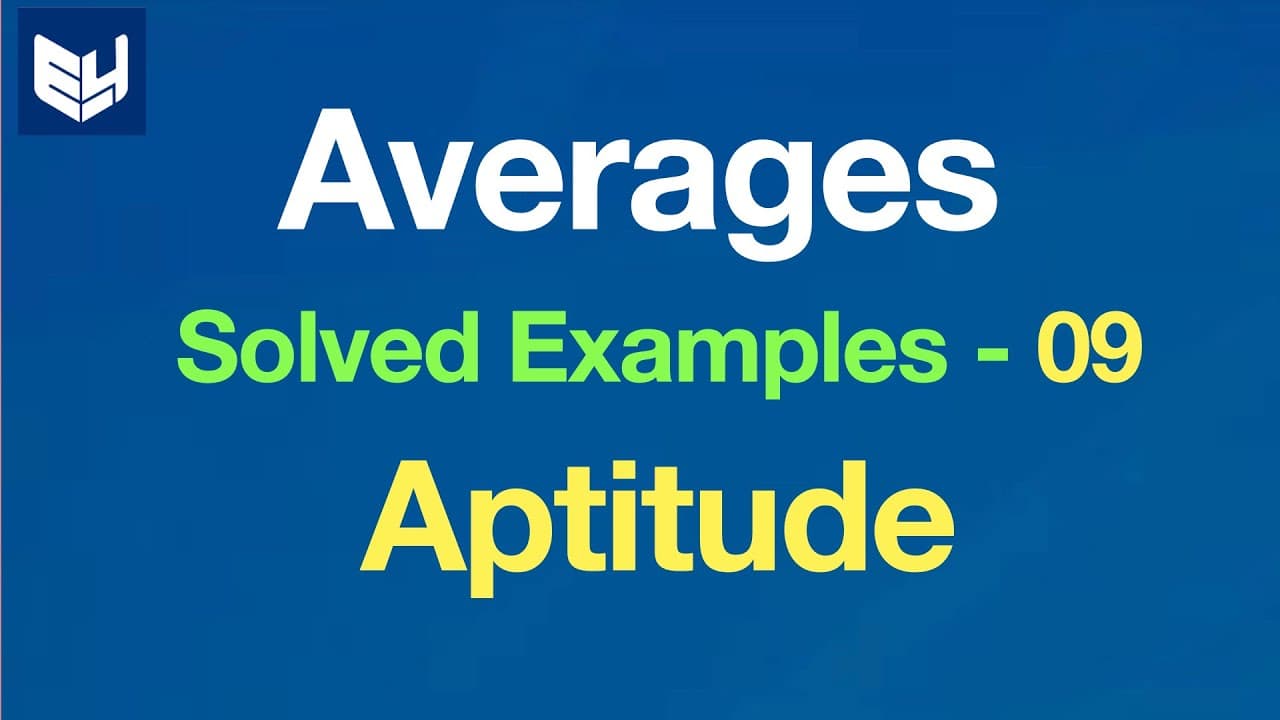 Averages

Solved Examples - 09

Aptitude